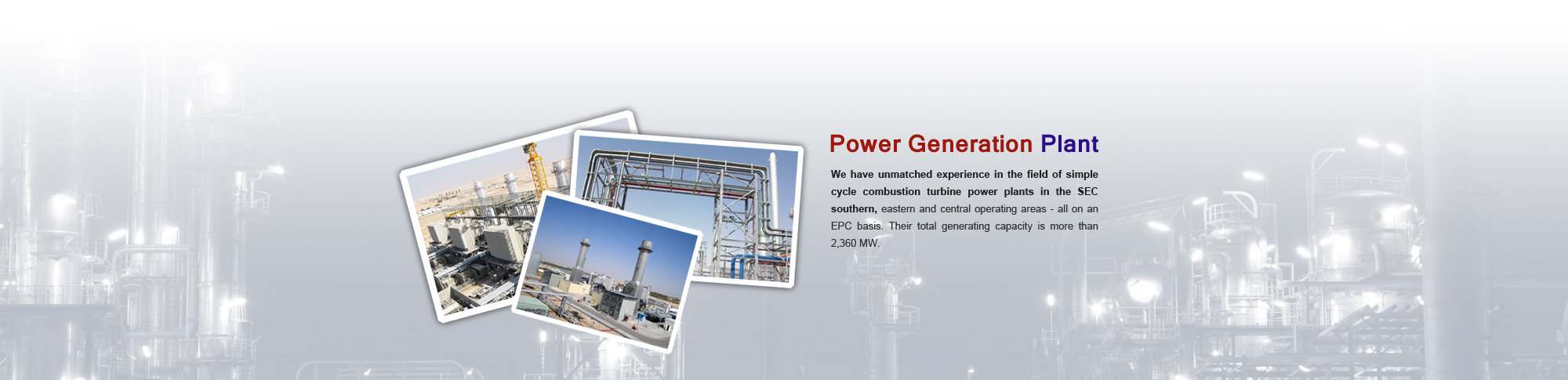 Power Generation Plant

We have unmatched experience in the field of simple cycle combustion turbine power plants in the SEC southern, eastern and central operating areas - all on an EPC basis. Their total generating capacity is more than 2,360 MW.